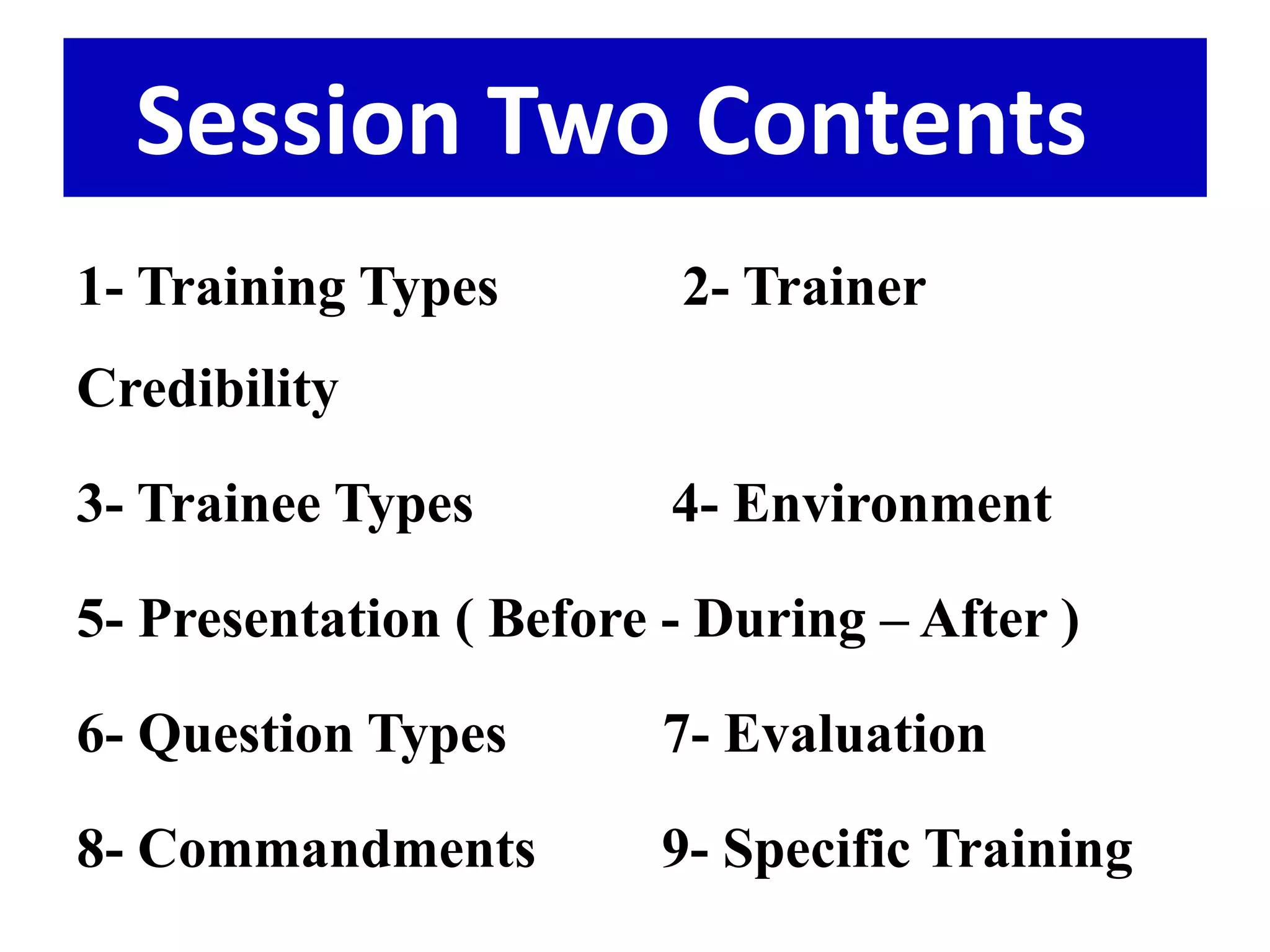 Session Two Contents

1- Training Types 2- Trainer Credibility

3- Trainee Types 4- Environment

5- Presentation ( Before - During – After )

6- Question Types 7- Evaluation

8- Commandments 9- Specific Training